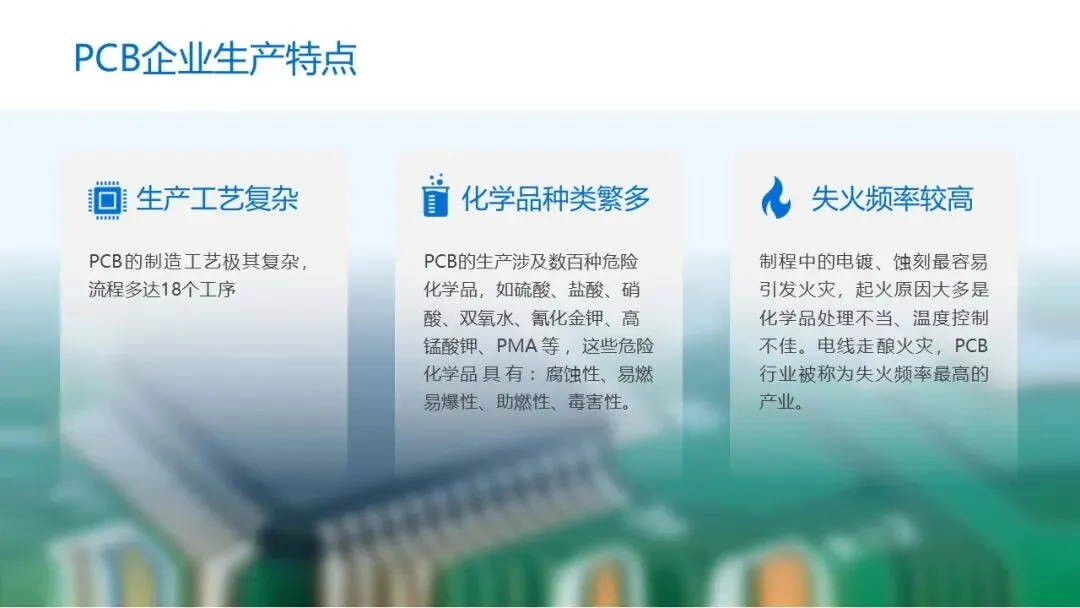 PCB企业生产特点

生产工艺复杂

PCB的制造工艺极其复杂，流程多达18个工序

化学品种类繁多

PCB的生产涉及数百种危险化学品，如硫酸、盐酸、硝酸、双氧水、氰化金钾、高锰酸钾、PMA 等，这些危险化学品 具 有：腐蚀性、易燃易爆性、助燃性、毒害性。

失火频率较高

制程中的电镀、蚀刻最容易引发火灾，起火原因大多是化学品处理不当、温度控制不佳。电线走酿火灾，PCB行业被称为失火频率最高的产业。